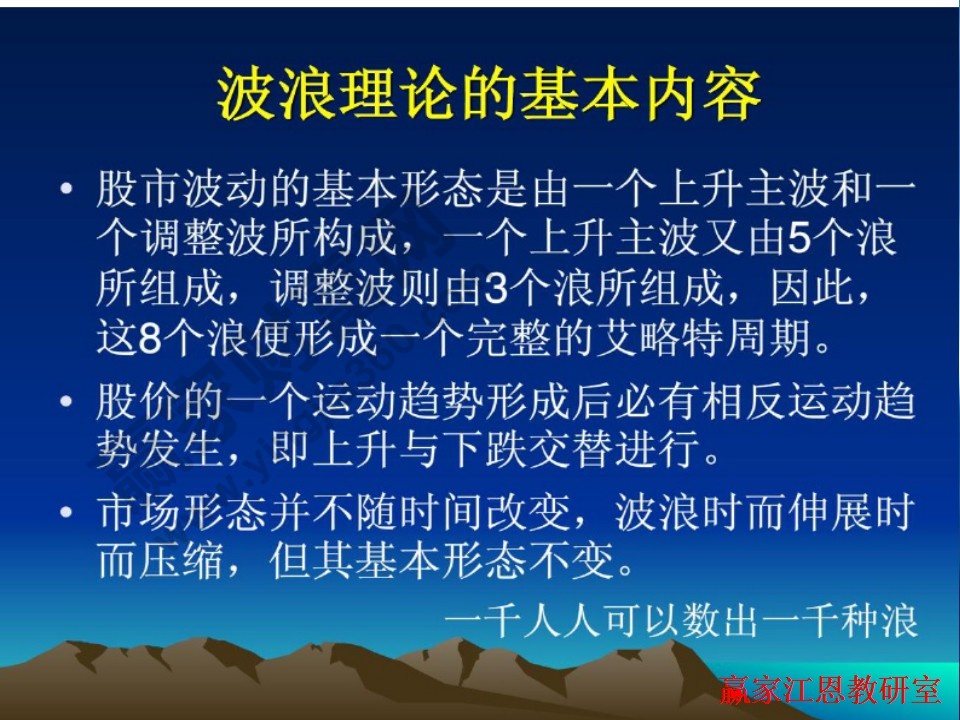 波浪理论的基本内容

• 股市波动的基本形态是由一个上升主波和一个调整波所构成，一个上升主波又由5个浪所组成，调整波则由3个浪所组成，因此，这8个浪便形成一个完整的艾略特周期。

• 股价的一个运动趋势形成后必有相反运动趋势发生，即上升与下跌交替进行。

• 市场形态并不随时间改变，波浪时而伸展时而压缩，但其基本形态不变。

一千人人可以数出一千种浪

赢家江恩教研室